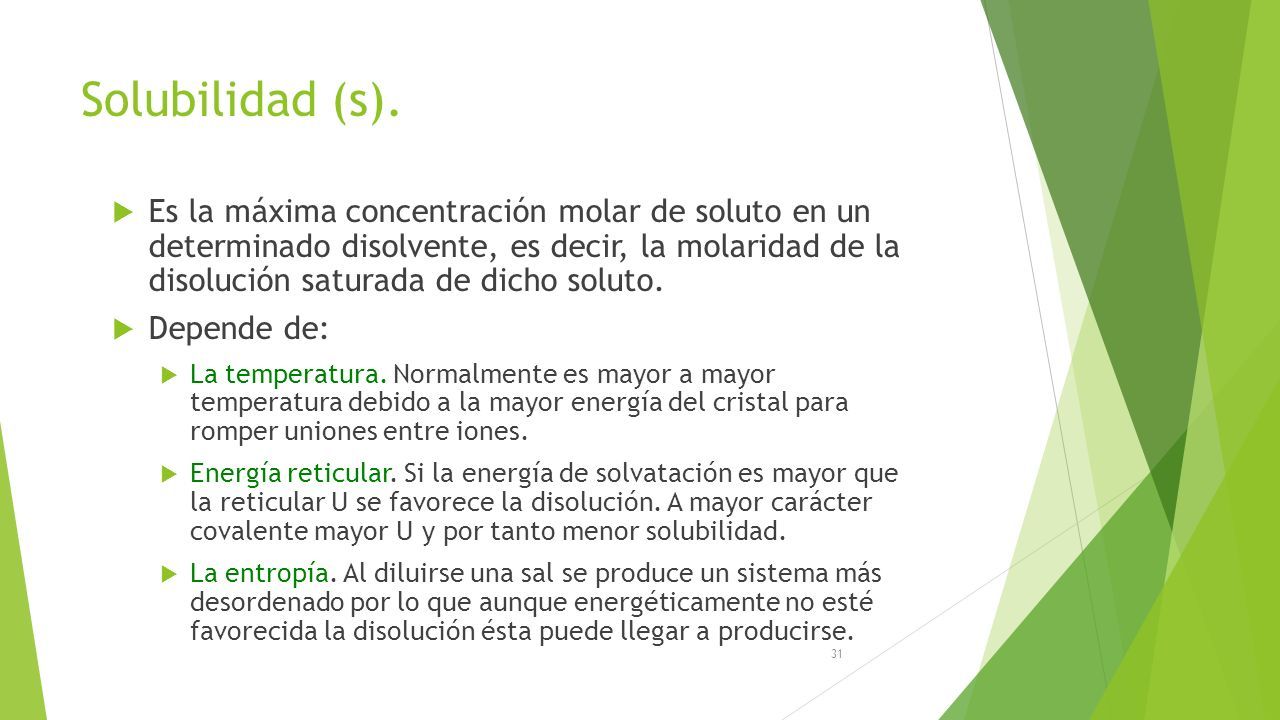 Solubilidad (s).

Es la máxima concentración molar de soluto en un determinado disolvente, es decir, la molaridad de la disolución saturada de dicho soluto.

Depende de:

La temperatura. Normalmente es mayor a mayor temperatura debido a la mayor energía del cristal para romper uniones entre iones.

Energía reticular. Si la energía de solvatación es mayor que la reticular U se favorece la disolución. A mayor carácter covalente mayor U y por tanto menor solubilidad.

La entropía. Al diluirse una sal se produce un sistema más desordenado por lo que aunque energéticamente no esté favorecida la disolución ésta puede llegar a producirse.

31